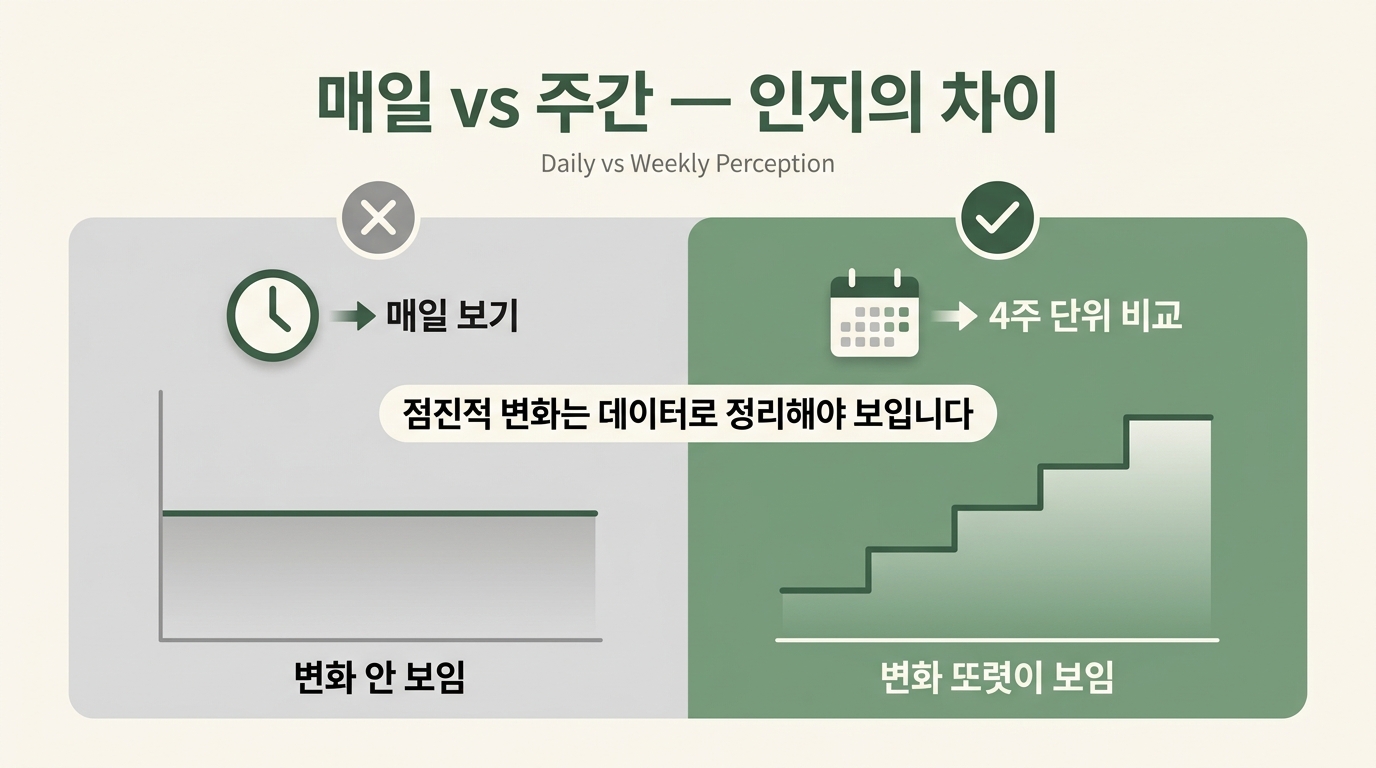 매일 vs 주간 — 인지의 차이

Daily vs Weekly Perception

매일 보기

4주 단위 비교

점진적 변화는 데이터로 정리해야 보입니다

변화 안 보임

변화 또렷이 보임